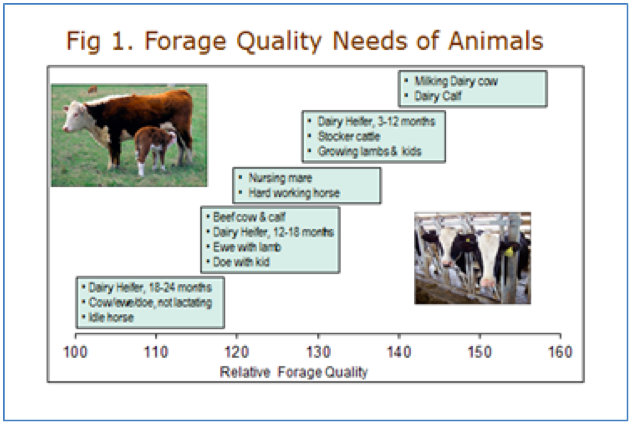 Fig 1. Forage Quality Needs of Animals

• Milking Dairy cow
• Dairy Calf

• Dairy Heifer, 3-12 months
• Stocker cattle
• Growing lambs & kids

• Nursing mare
• Hard working horse

• Beef cow & calf
• Dairy Heifer, 12-18 months
• Ewe with lamb
• Doe with kid

• Dairy Heifer, 18-24 months
• Cow/ewe/doe, not lactating
• Idle horse

100 110 120 130 140 150 160

Relative Forage Quality